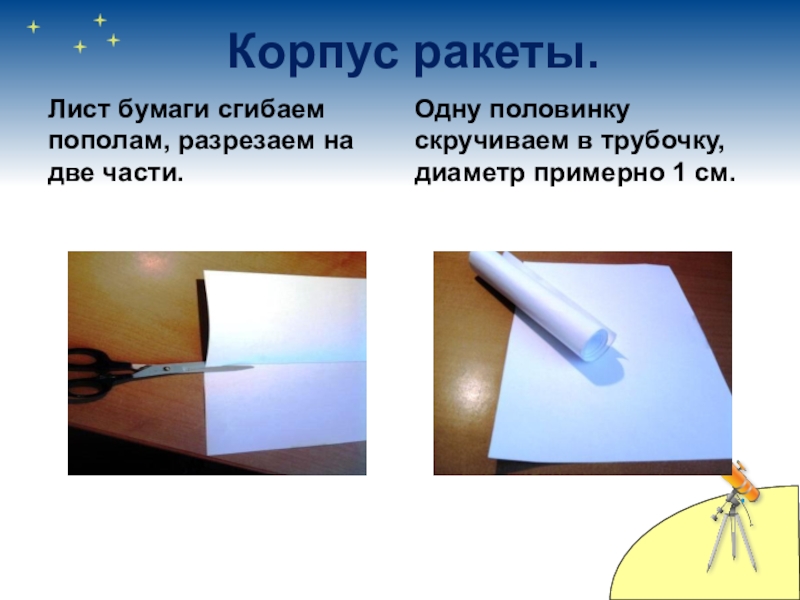 Корпус ракеты.

Лист бумаги сгибаем пополам, разрезаем на две части.

Одну половинку скручиваем в трубочку, диаметр примерно 1 см.